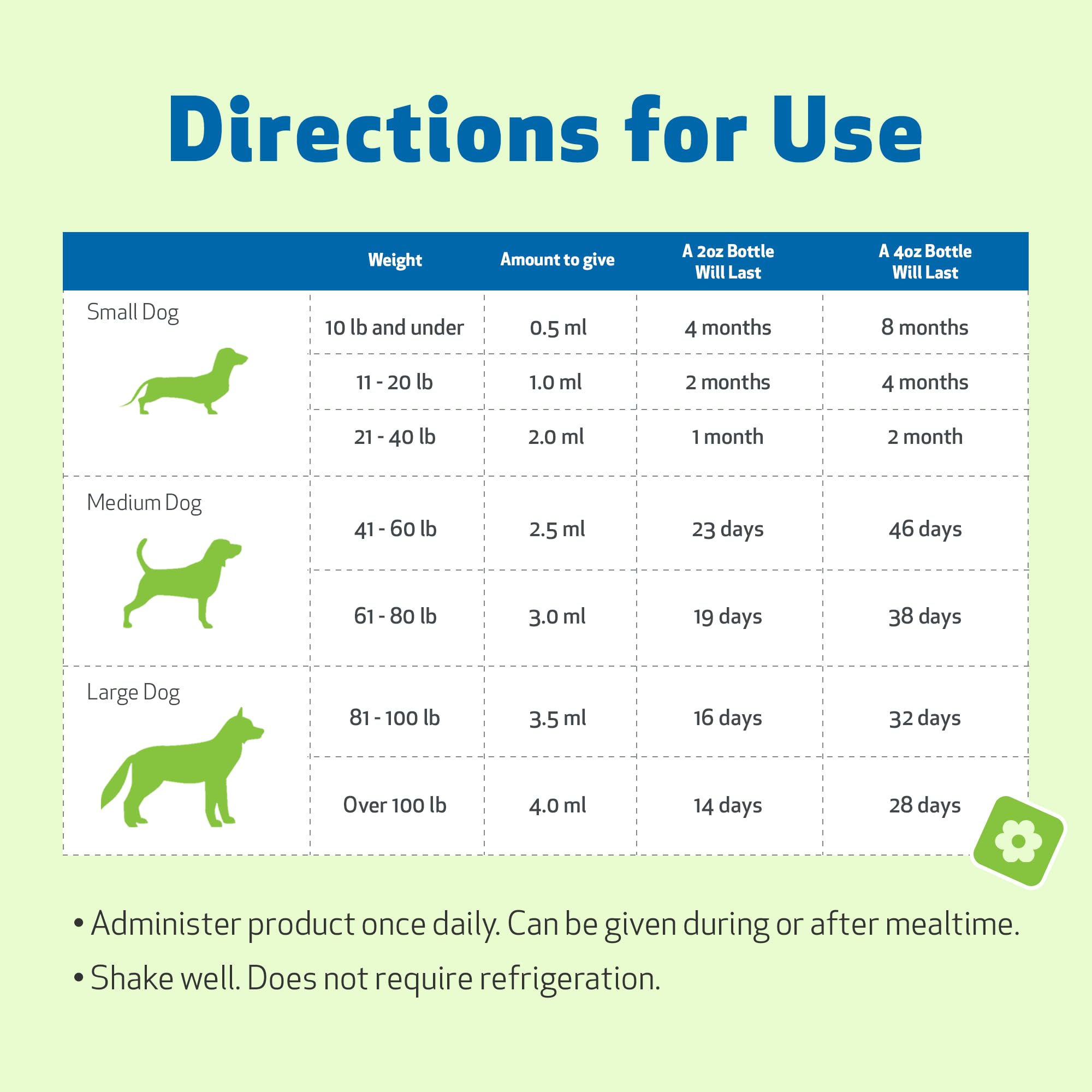 Directions for Use

| | Weight | Amount to give | A 2oz Bottle Will Last | A 4oz Bottle Will Last |
|---|---|---|---|---|
| Small Dog | 10 lb and under | 0.5 ml | 4 months | 8 months |
| | 11 - 20 lb | 1.0 ml | 2 months | 4 months |
| | 21 - 40 lb | 2.0 ml | 1 month | 2 month |
| Medium Dog | 41 - 60 lb | 2.5 ml | 23 days | 46 days |
| | 61 - 80 lb | 3.0 ml | 19 days | 38 days |
| Large Dog | 81 - 100 lb | 3.5 ml | 16 days | 32 days |
| | Over 100 lb | 4.0 ml | 14 days | 28 days |

• Administer product once daily. Can be given during or after mealtime.

• Shake well. Does not require refrigeration.